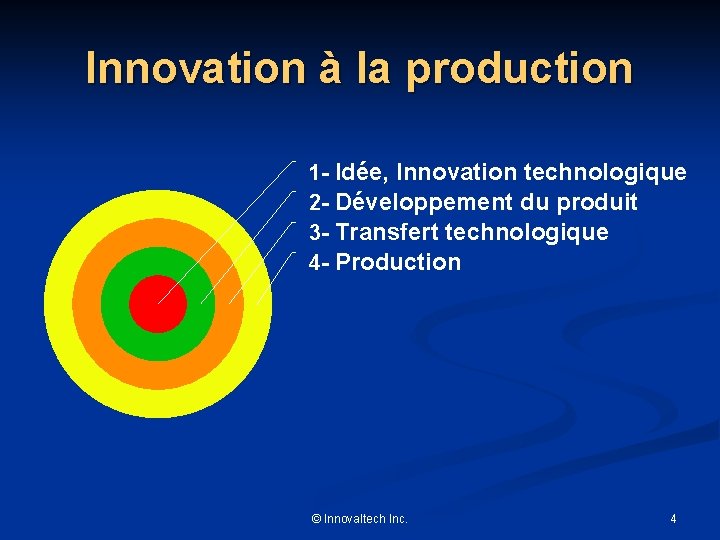 Innovation à la production

1- Idée, Innovation technologique
2- Développement du produit
3- Transfert technologique
4- Production

© Innovaltech Inc.

4